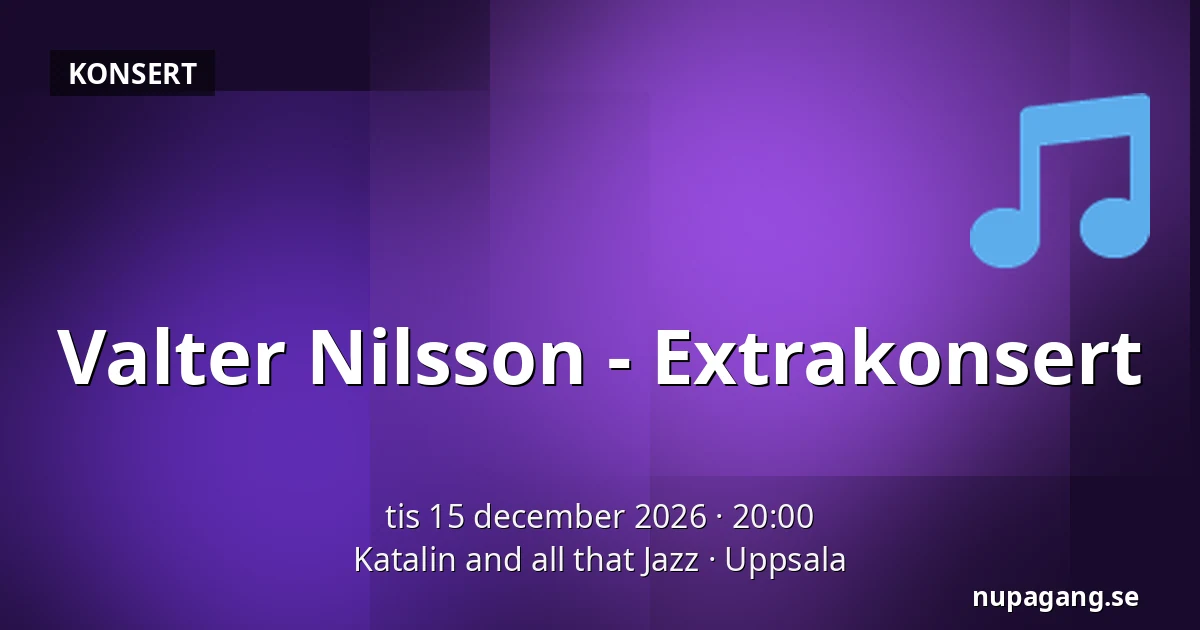 KONSERT

Valter Nilsson - Extrakonsert

tis 15 december 2026 · 20:00
Katalin and all that Jazz · Uppsala

nupagang.se